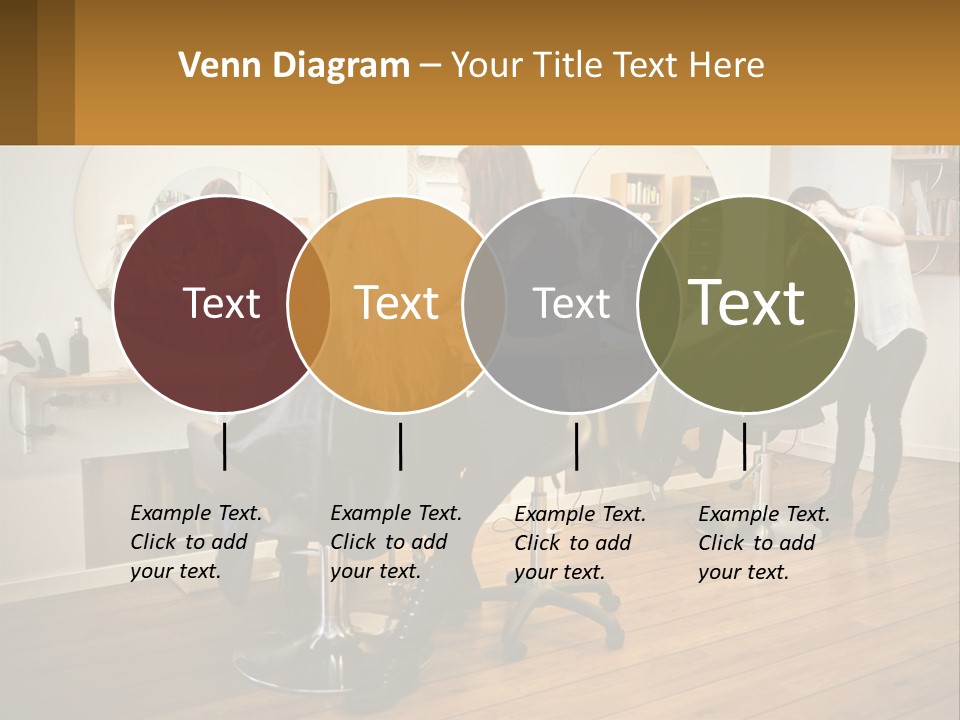 Venn Diagram – Your Title Text Here

Text

Text

Text

Text

Example Text. Click to add your text.

Example Text. Click to add your text.

Example Text. Click to add your text.

Example Text. Click to add your text.